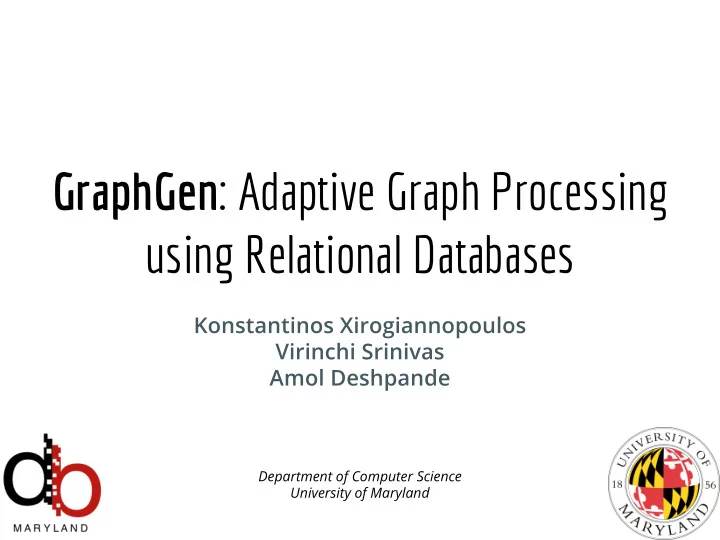 GraphGen: Adaptive Graph Processing using Relational Databases

Konstantinos Xirogiannopoulos
Virinchi Srinivas
Amol Deshpande

db
MARYLAND

Department of Computer Science
University of Maryland

UNIVERSITY OF MARYLAND
18 56